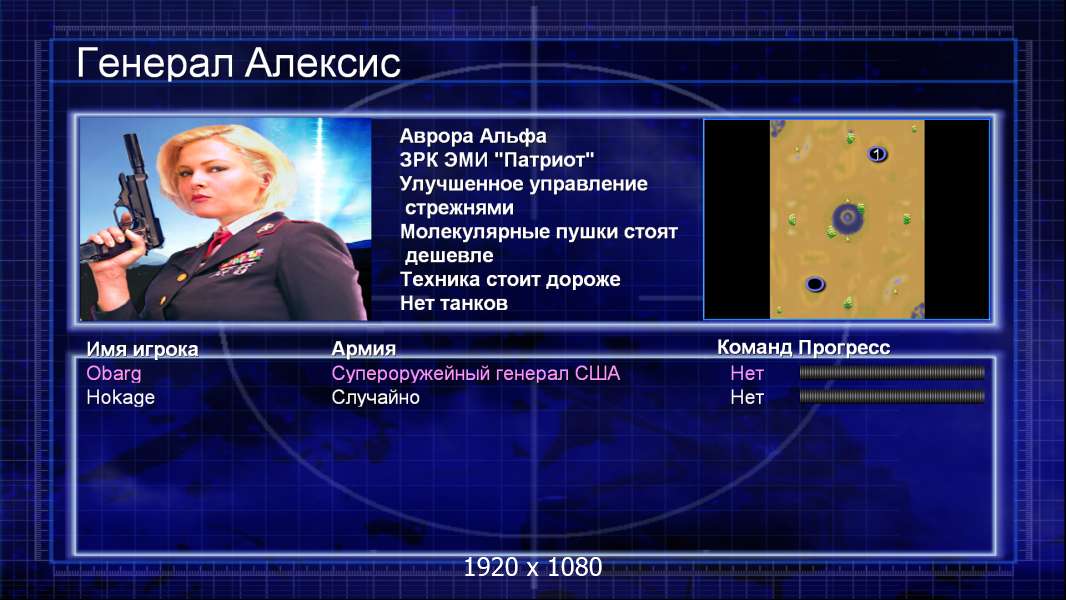 Генерал Алексис

Аврора Альфа
ЗРК ЭМИ "Патриот"
Улучшенное управление стрежнями
Молекулярные пушки стоят дешевле
Техника стоит дороже
Нет танков

1

| Имя игрока | Армия | Команд | Прогресс |
|---|---|---|---|
| Obarg | Супероружейный генерал США | Нет | |
| Hokage | Случайно | Нет | |

1920 x 1080